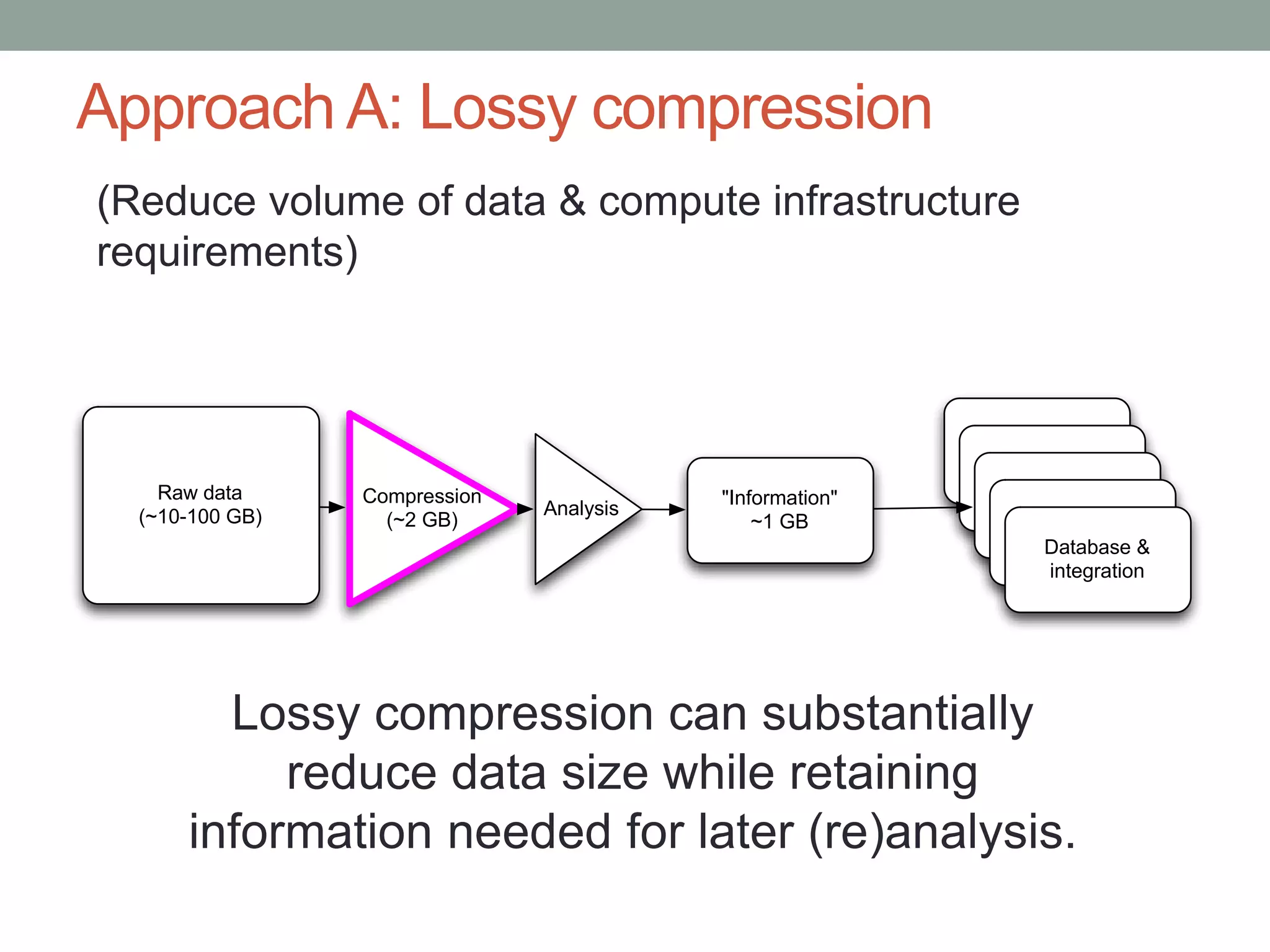 Approach A: Lossy compression

(Reduce volume of data & compute infrastructure requirements)

Raw data
(~10-100 GB)

Compression
(~2 GB)

Analysis

"Information"
~1 GB

Database &
integration

Lossy compression can substantially reduce data size while retaining information needed for later (re)analysis.